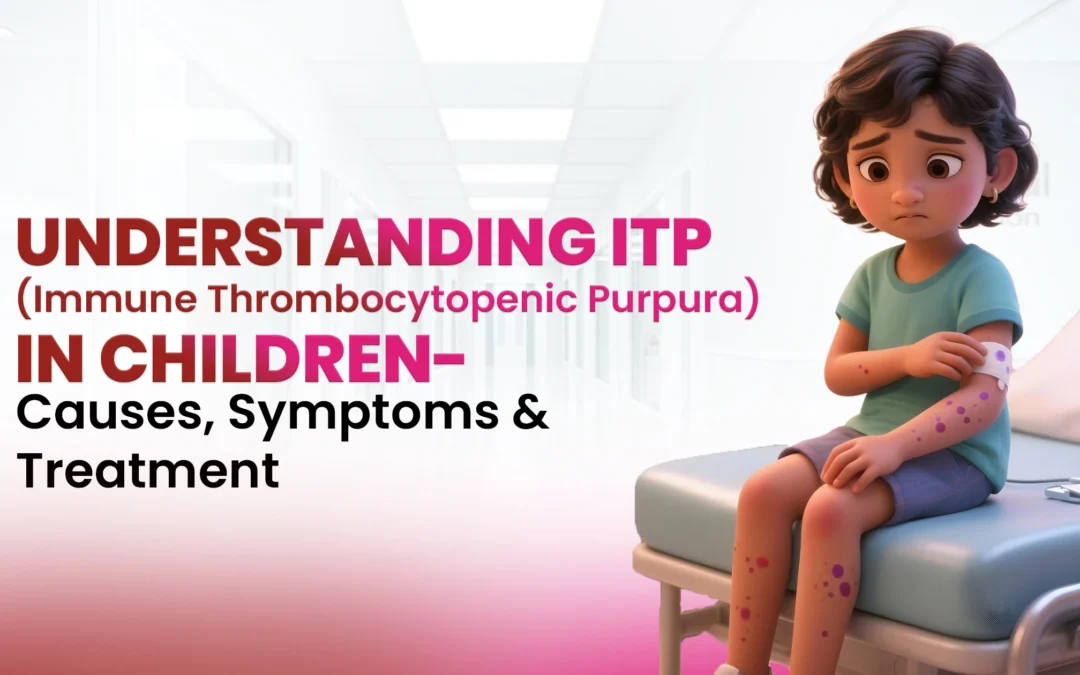 UNDERSTANDING ITP
(Immune Thrombocytopenic Purpura)
IN CHILDREN-
Causes, Symptoms &
Treatment